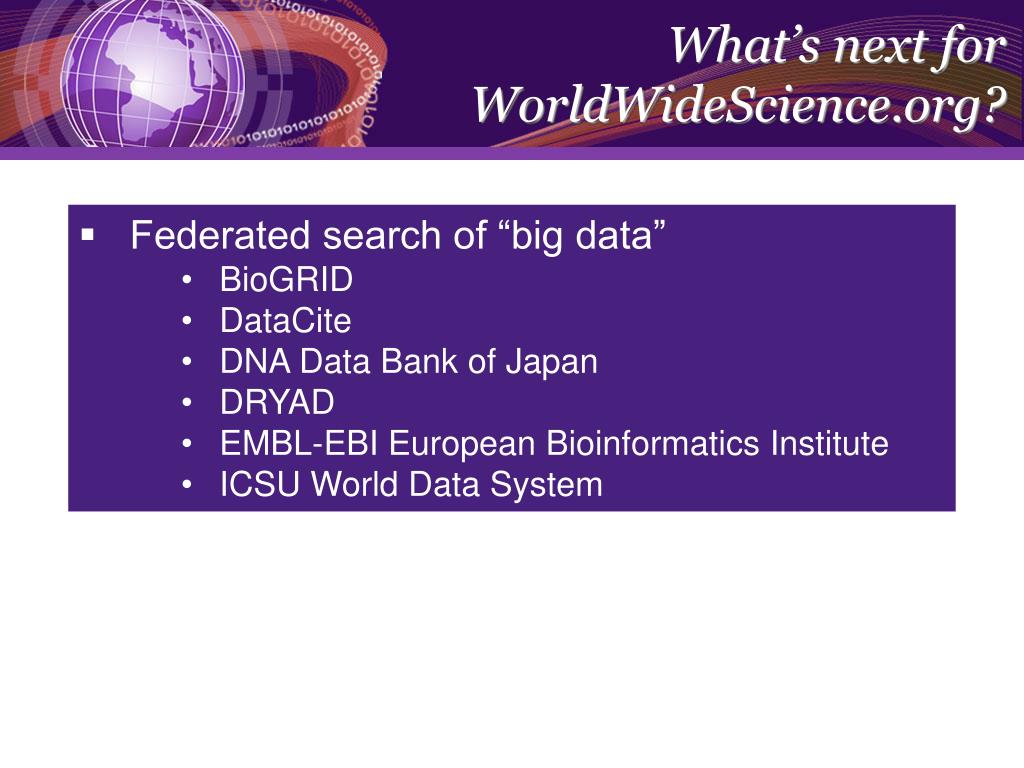 What's next for WorldWideScience.org?

▪ Federated search of "big data"
• BioGRID
• DataCite
• DNA Data Bank of Japan
• DRYAD
• EMBL-EBI European Bioinformatics Institute
• ICSU World Data System